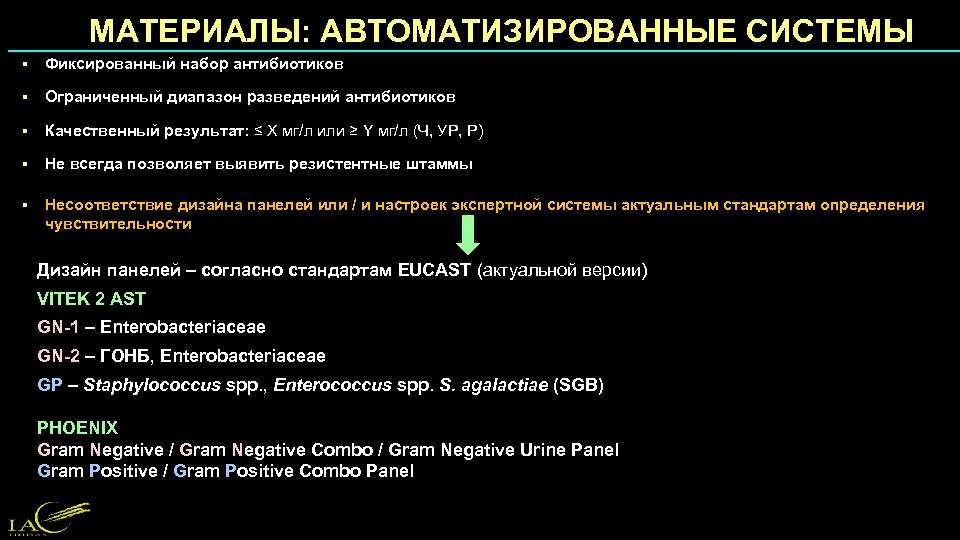 МАТЕРИАЛЫ: АВТОМАТИЗИРОВАННЫЕ СИСТЕМЫ

▪ Фиксированный набор антибиотиков

▪ Ограниченный диапазон разведений антибиотиков

▪ Качественный результат: ≤ X мг/л или ≥ Y мг/л (Ч, УР, Р)

▪ Не всегда позволяет выявить резистентные штаммы

▪ Несоответствие дизайна панелей или / и настроек экспертной системы актуальным стандартам определения чувствительности

Дизайн панелей – согласно стандартам EUCAST (актуальной версии)

VITEK 2 AST

GN-1 – Enterobacteriaceae

GN-2 – ГОНБ, Enterobacteriaceae

GP – Staphylococcus spp., Enterococcus spp. S. agalactiae (SGB)

PHOENIX
Gram Negative / Gram Negative Combo / Gram Negative Urine Panel
Gram Positive / Gram Positive Combo Panel

IAC